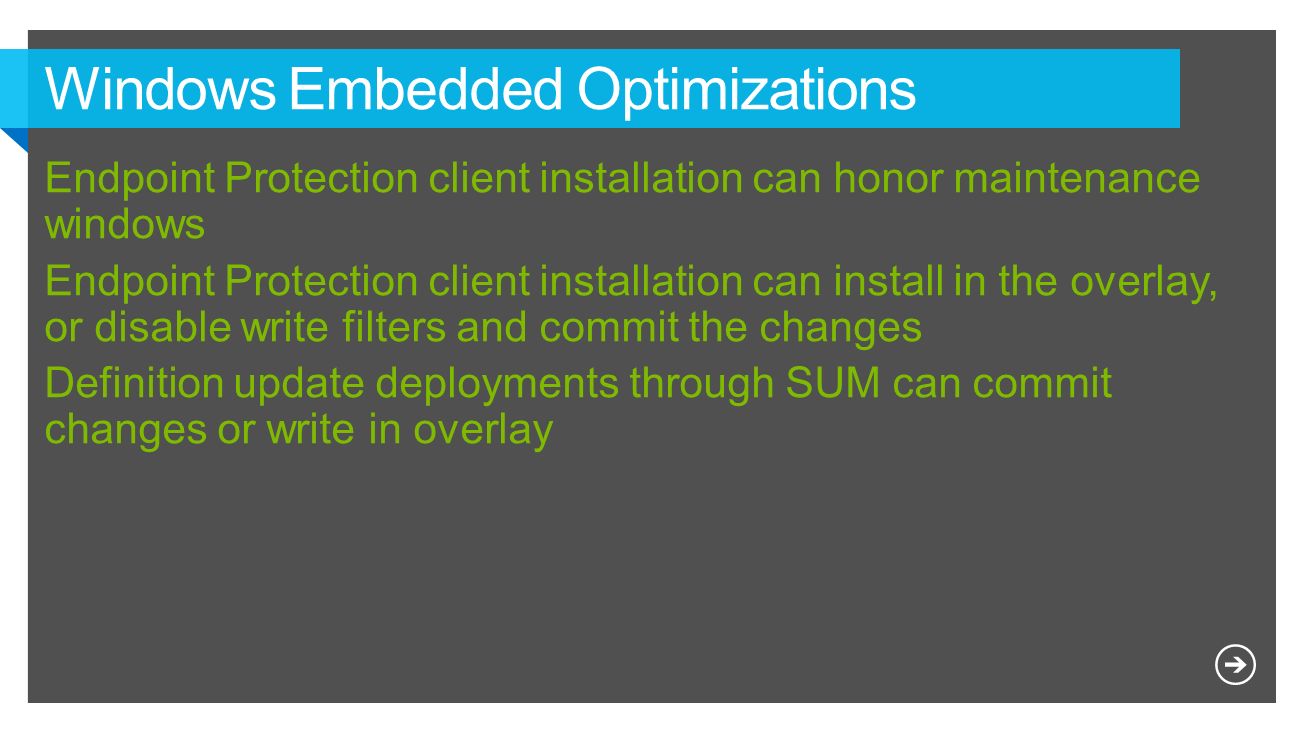 Windows Embedded Optimizations

Endpoint Protection client installation can honor maintenance windows

Endpoint Protection client installation can install in the overlay, or disable write filters and commit the changes

Definition update deployments through SUM can commit changes or write in overlay